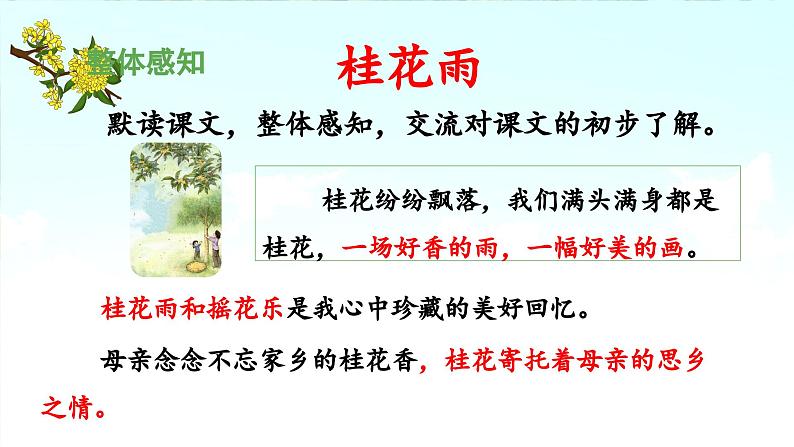 整体感知

桂花雨

默读课文，整体感知，交流对课文的初步了解。

桂花纷纷飘落，我们满头满身都是桂花，一场好香的雨，一幅好美的画。

桂花雨和摇花乐是我心中珍藏的美好回忆。

母亲念念不忘家乡的桂花香，桂花寄托着母亲的思乡之情。